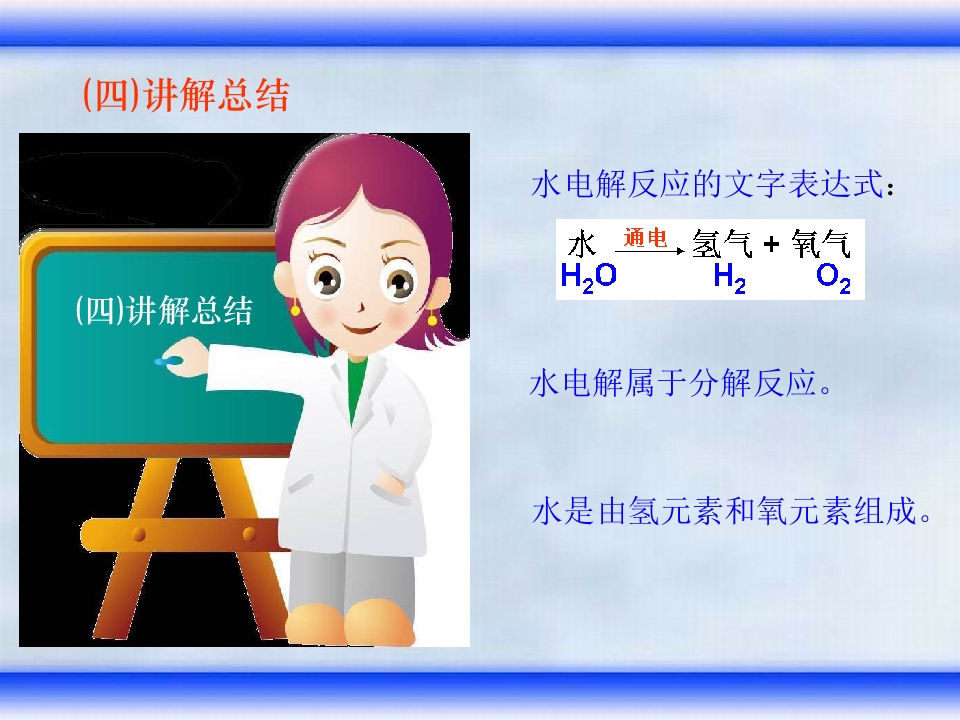 (四)讲解总结

(四)讲解总结

水电解反应的文字表达式：

水 $\xrightarrow{通电}$ 氢气 + 氧气
$H_2O$ $H_2$ $O_2$

水电解属于分解反应。

水是由氢元素和氧元素组成。